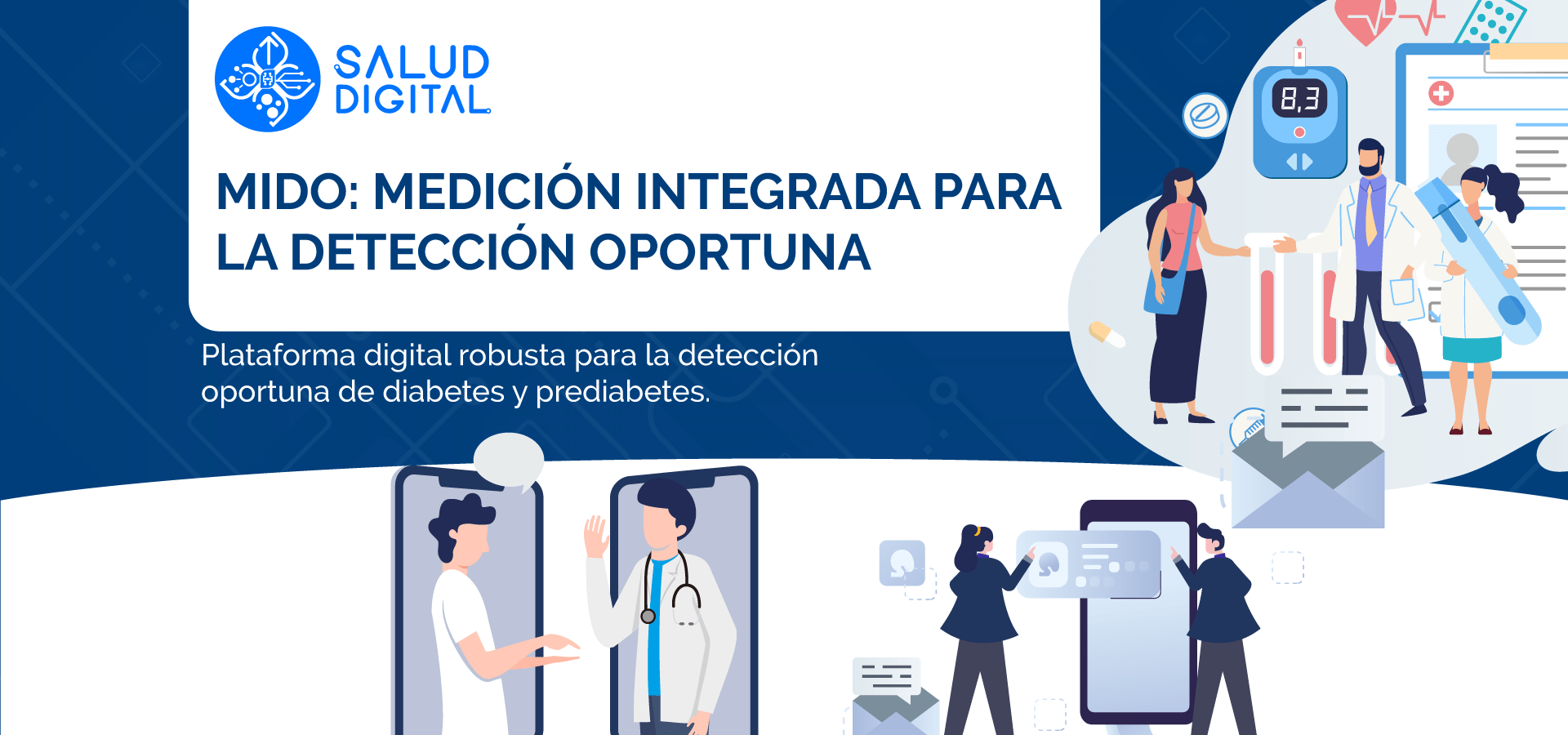 SALUD DIGITAL

MIDO: MEDICIÓN INTEGRADA PARA LA DETECCIÓN OPORTUNA

Plataforma digital robusta para la detección oportuna de diabetes y prediabetes.

8,3